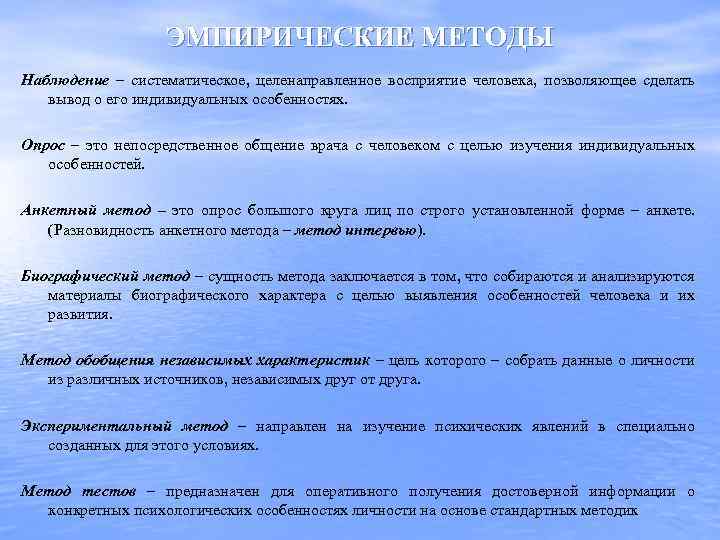 ЭМПИРИЧЕСКИЕ МЕТОДЫ

Наблюдение – систематическое, целенаправленное восприятие человека, позволяющее сделать вывод о его индивидуальных особенностях.

Опрос – это непосредственное общение врача с человеком с целью изучения индивидуальных особенностей.

Анкетный метод – это опрос большого круга лиц по строго установленной форме – анкете. (Разновидность анкетного метода – метод интервью).

Биографический метод – сущность метода заключается в том, что собираются и анализируются материалы биографического характера с целью выявления особенностей человека и их развития.

Метод обобщения независимых характеристик – цель которого – собрать данные о личности из различных источников, независимых друг от друга.

Экспериментальный метод – направлен на изучение психических явлений в специально созданных для этого условиях.

Метод тестов – предназначен для оперативного получения достоверной информации о конкретных психологических особенностях личности на основе стандартных методик